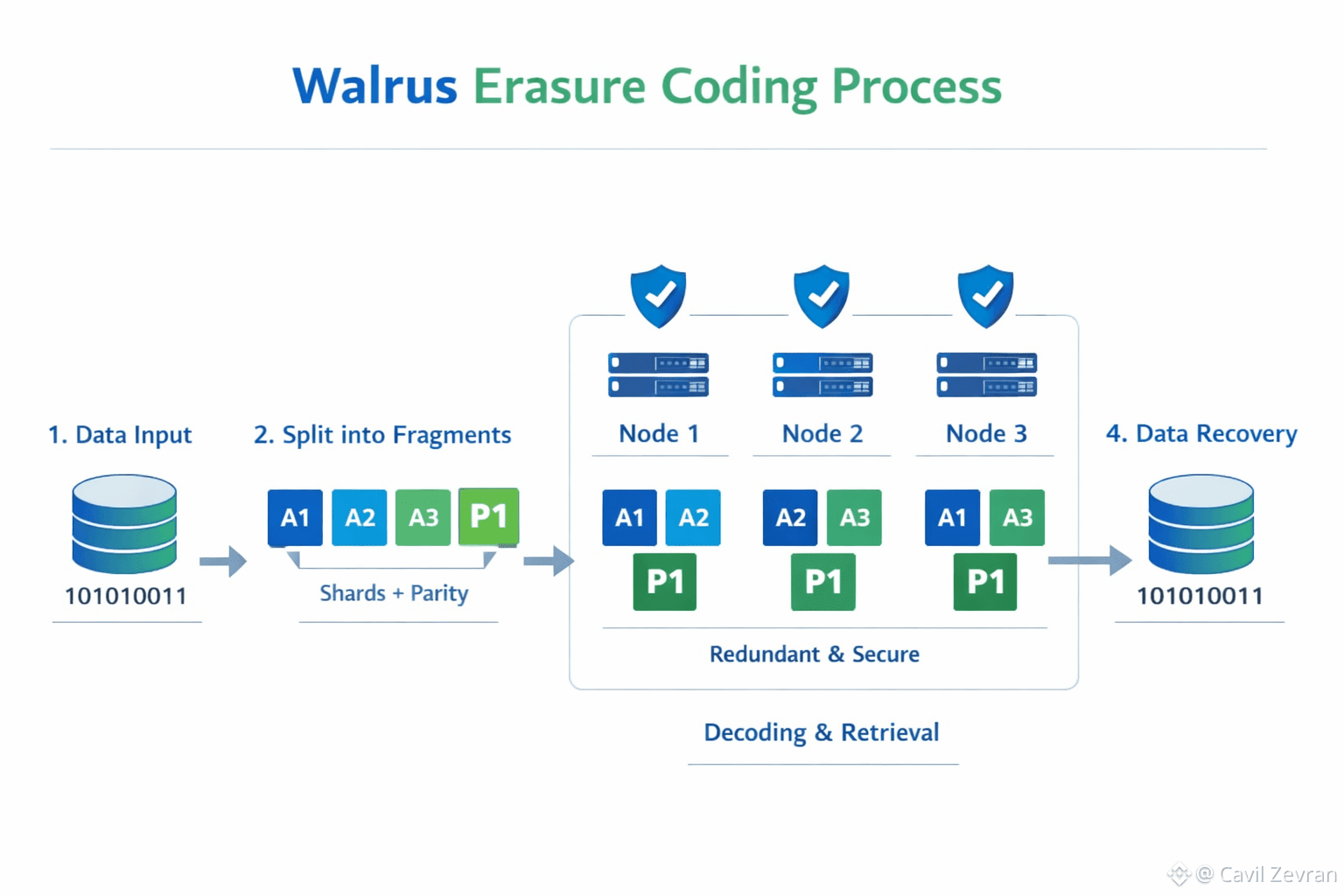 Walrus Erasure Coding Process

1. Data Input

101010011

2. Split into Fragments

A1 A2 A3 P1

Shards + Parity

Node 1

A1 A2
P1

Node 2

A2 A3
P1

Node 3

A1 A3
P1

Redundant & Secure

Decoding & Retrieval

4. Data Recovery

101010011

@ Cavil Zevran